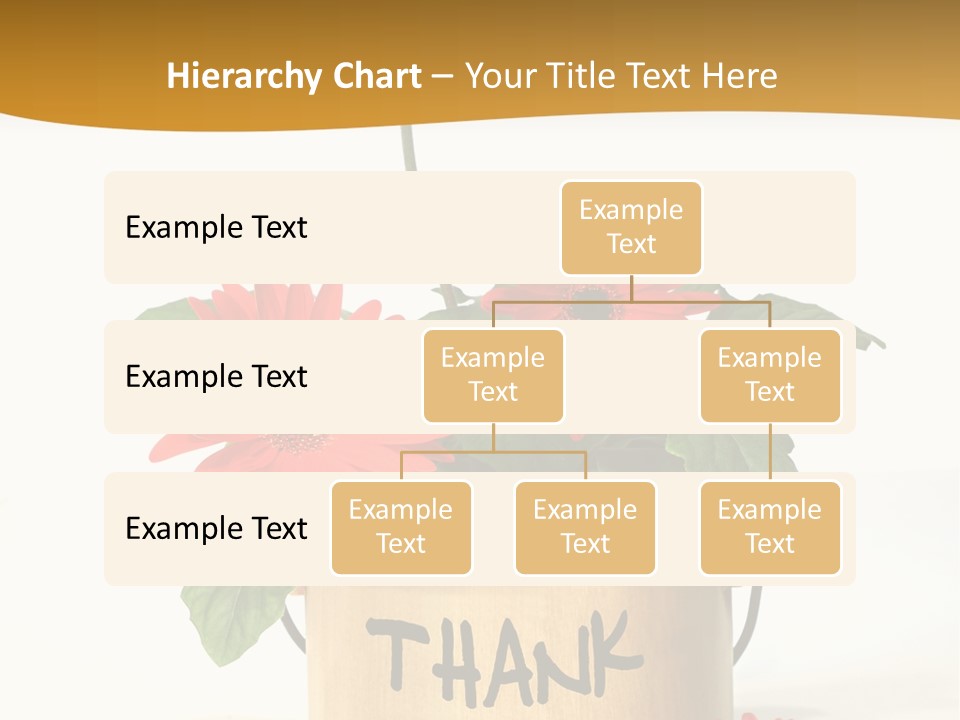 Hierarchy Chart – Your Title Text Here

Example Text

Example Text

Example Text

Example Text

Example Text

Example Text

Example Text

Example Text

Example Text

THANK